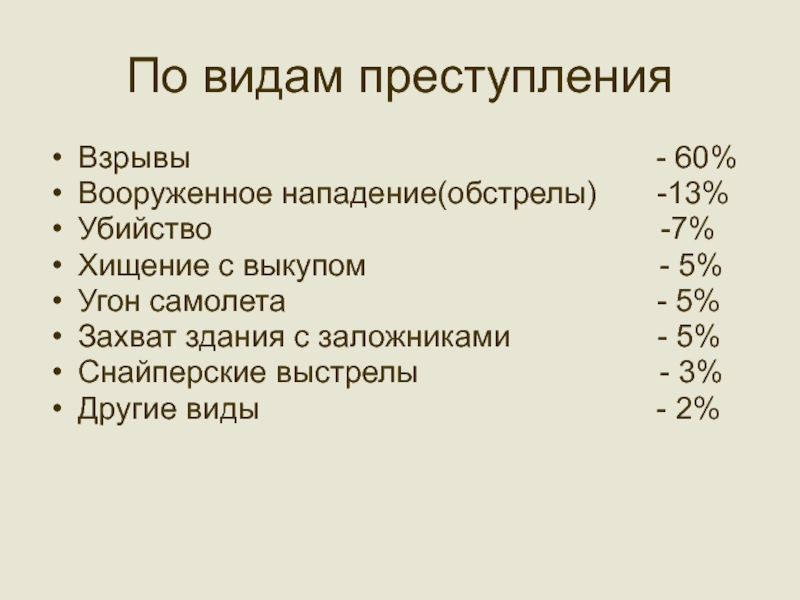 По видам преступления

• Взрывы - 60%
• Вооруженное нападение(обстрелы) -13%
• Убийство -7%
• Хищение с выкупом - 5%
• Угон самолета - 5%
• Захват здания с заложниками - 5%
• Снайперские выстрелы - 3%
• Другие виды - 2%